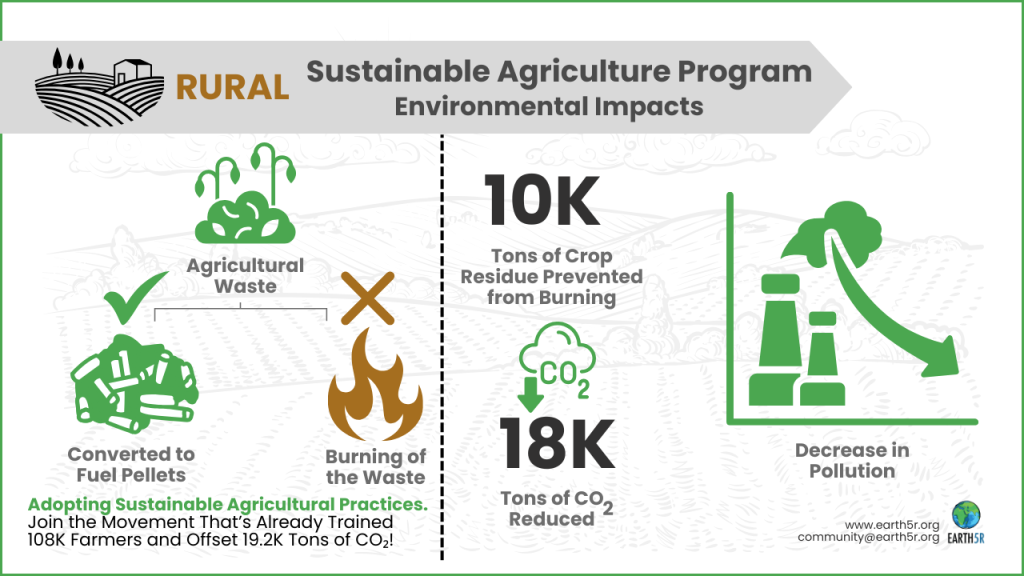 RURAL

Sustainable Agriculture Program
Environmental Impacts

Agricultural Waste

Converted to Fuel Pellets

Burning of the Waste

Adopting Sustainable Agricultural Practices.
Join the Movement That's Already Trained 108K Farmers and Offset 19.2K Tons of $CO_2$!

10K

Tons of Crop Residue Prevented from Burning

$CO_2$

18K

Tons of $CO_2$ Reduced

Decrease in Pollution

www.earth5r.org
community@earth5r.org

EARTH5R